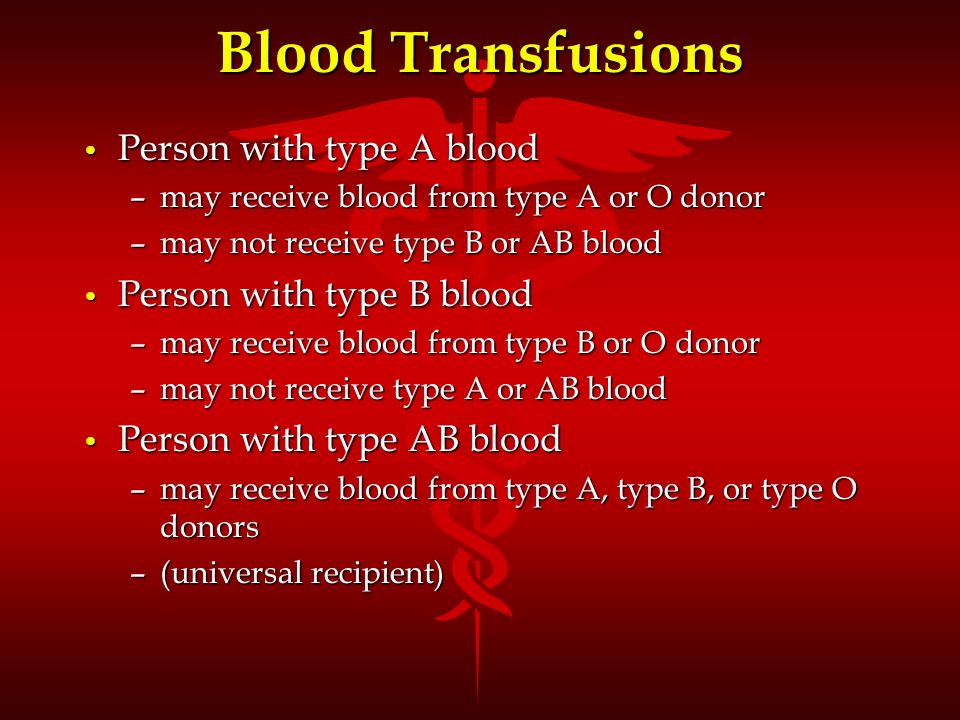 Blood Transfusions

• Person with type A blood
– may receive blood from type A or O donor
– may not receive type B or AB blood

• Person with type B blood
– may receive blood from type B or O donor
– may not receive type A or AB blood

• Person with type AB blood
– may receive blood from type A, type B, or type O donors
– (universal recipient)